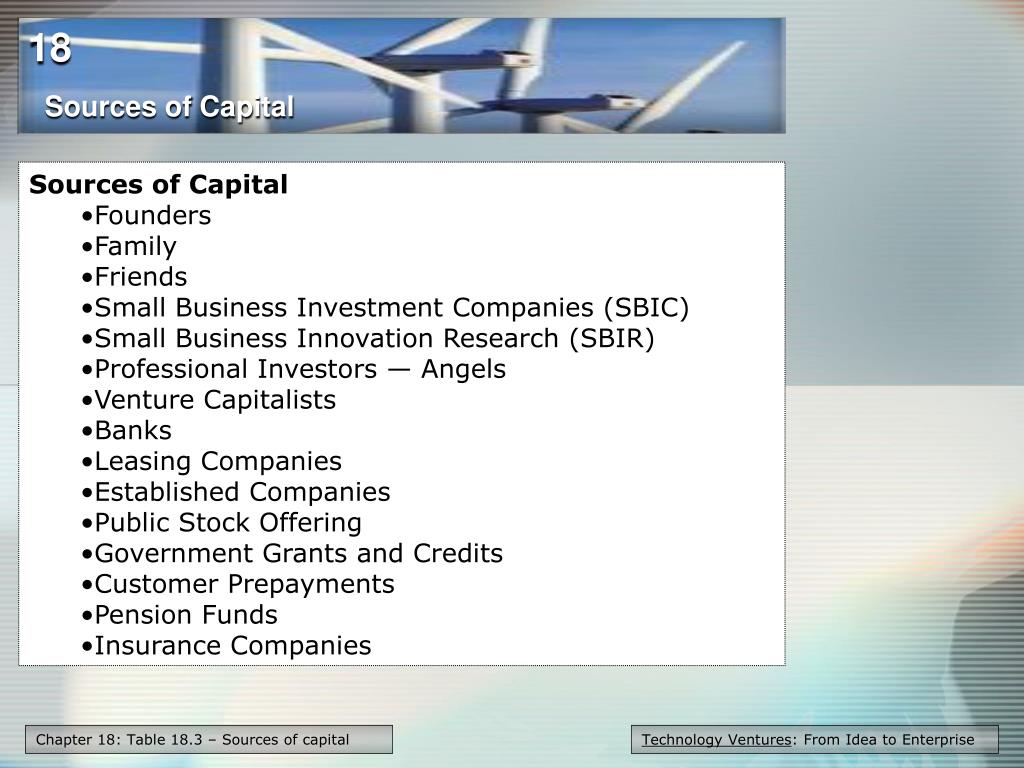 18

Sources of Capital

Sources of Capital
•Founders
•Family
•Friends
•Small Business Investment Companies (SBIC)
•Small Business Innovation Research (SBIR)
•Professional Investors — Angels
•Venture Capitalists
•Banks
•Leasing Companies
•Established Companies
•Public Stock Offering
•Government Grants and Credits
•Customer Prepayments
•Pension Funds
•Insurance Companies

Chapter 18: Table 18.3 – Sources of capital

Technology Ventures: From Idea to Enterprise